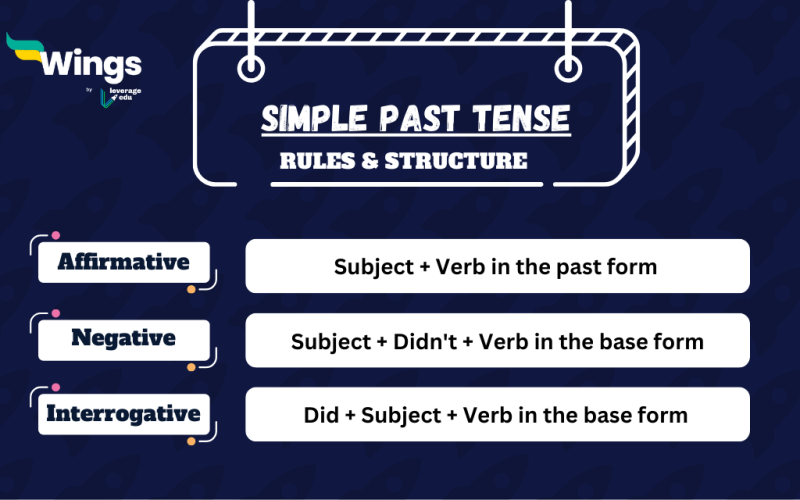 Wings
by leverage edu

SIMPLE PAST TENSE
RULES & STRUCTURE

Affirmative
Subject + Verb in the past form

Negative
Subject + Didn't + Verb in the base form

Interrogative
Did + Subject + Verb in the base form